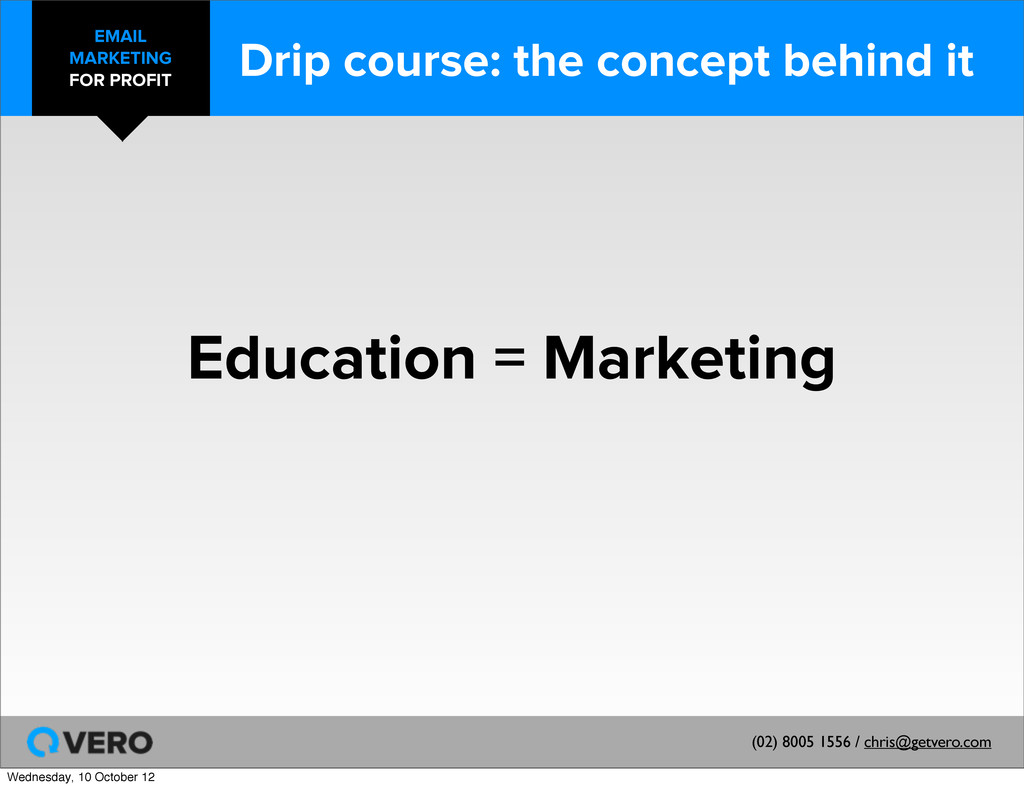 EMAIL MARKETING FOR PROFIT

Drip course: the concept behind it

Education = Marketing

VERO

(02) 8005 1556 / chris@getvero.com

Wednesday, 10 October 12